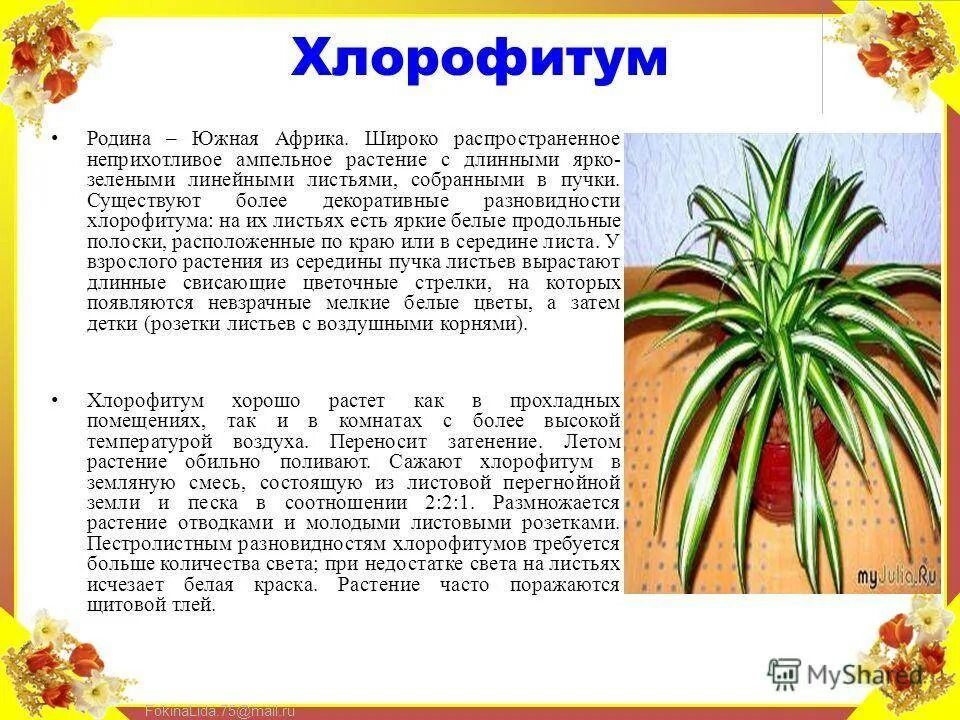 Хлорофитум

• Родина – Южная Африка. Широко распространенное неприхотливое ампельное растение с длинными ярко-зелеными линейными листьями, собранными в пучки. Существуют более декоративные разновидности хлорофитума: на их листьях есть яркие белые продольные полоски, расположенные по краю или в середине листа. У взрослого растения из середины пучка листьев вырастают длинные свисающие цветочные стрелки, на которых появляются невзрачные мелкие белые цветы, а затем детки (розетки листьев с воздушными корнями).

• Хлорофитум хорошо растет как в прохладных помещениях, так и в комнатах с более высокой температурой воздуха. Переносит затенение. Летом растение обильно поливают. Сажают хлорофитум в земляную смесь, состоящую из листовой перегнойной земли и песка в соотношении 2:2:1. Размножается растение отводками и молодыми листовыми розетками. Пестролистным разновидностям хлорофитумов требуется больше количества света; при недостатке света на листьях исчезает белая краска. Растение часто поражаются щитовой тлей.

myJulia.Ru

MyShared

FokinaLida.75@mail.ru